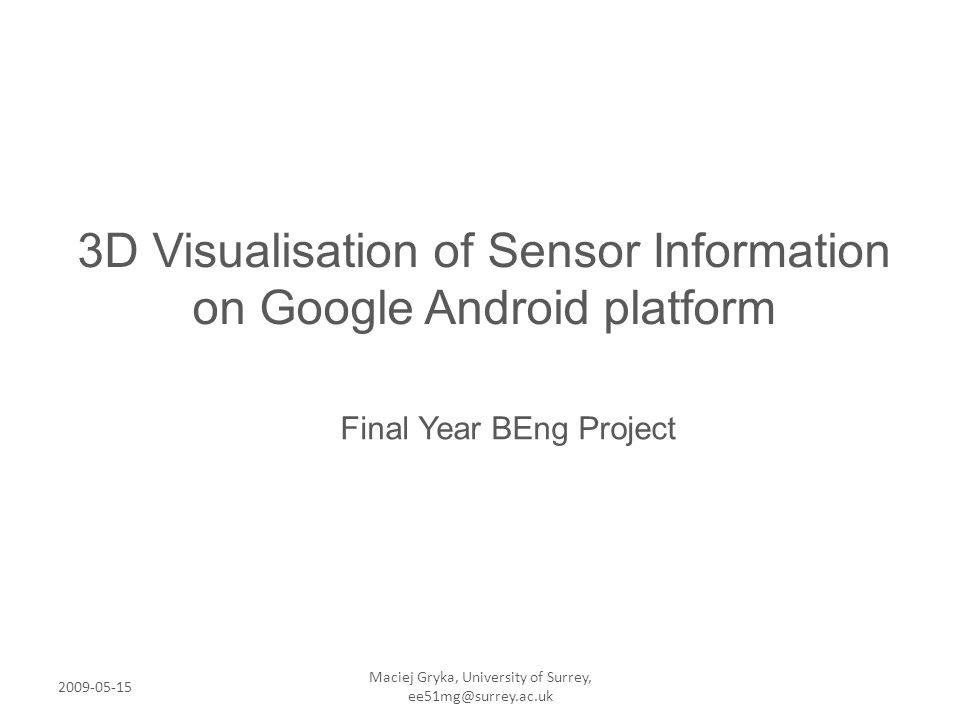 3D Visualisation of Sensor Information on Google Android platform

Final Year BEng Project

2009-05-15

Maciej Gryka, University of Surrey, ee51mg@surrey.ac.uk